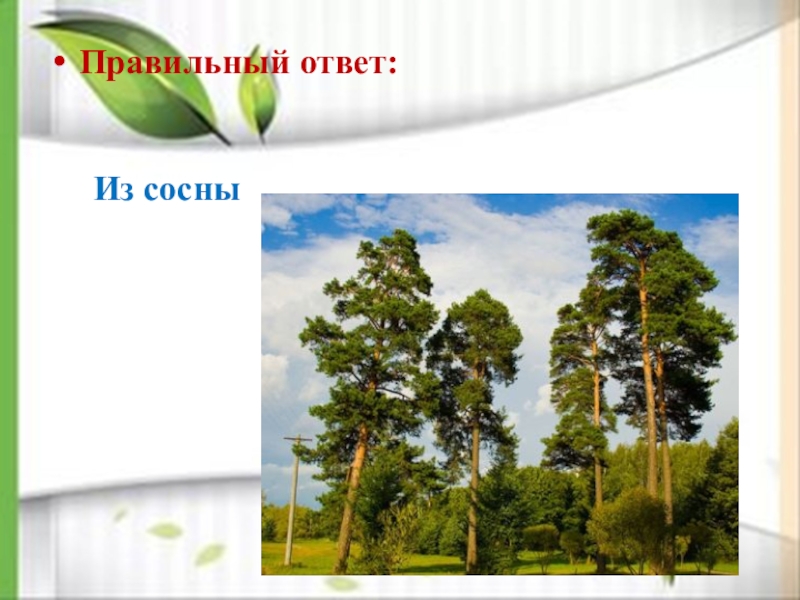 • Правильный ответ:

Из сосны